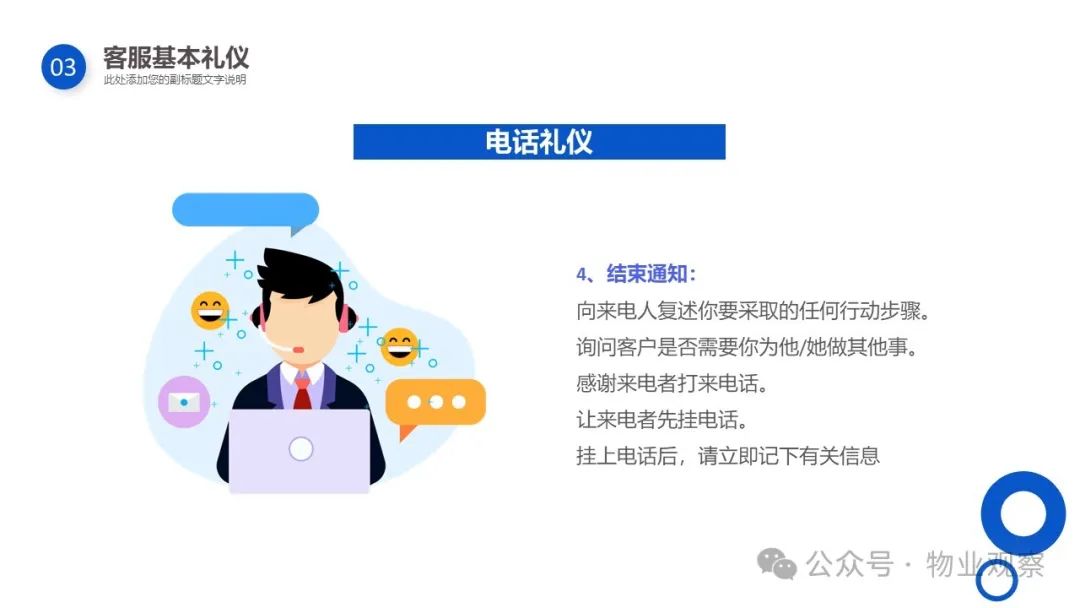 03 客服基本礼仪
此处添加您的副标题文字说明

电话礼仪

4、结束通知：
向来电人复述你要采取的任何行动步骤。
询问客户是否需要你为他/她做其他事。
感谢来电者打来电话。
让来电者先挂电话。
挂上电话后，请立即记下有关信息

公众号 · 物业观察